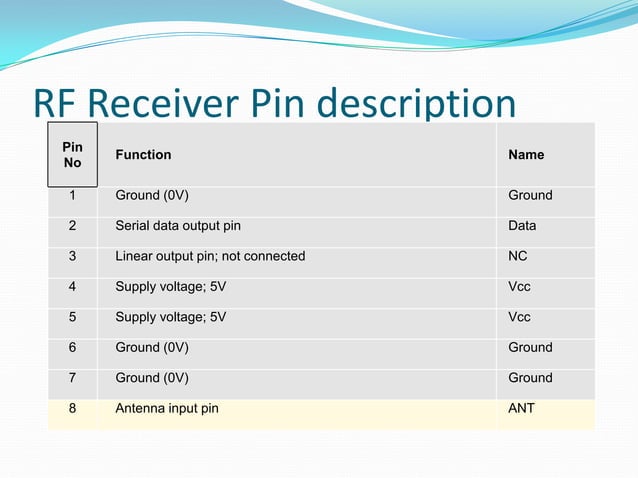 RF Receiver Pin description

| Pin No | Function | Name |
|---|---|---|
| 1 | Ground (0V) | Ground |
| 2 | Serial data output pin | Data |
| 3 | Linear output pin; not connected | NC |
| 4 | Supply voltage; 5V | Vcc |
| 5 | Supply voltage; 5V | Vcc |
| 6 | Ground (0V) | Ground |
| 7 | Ground (0V) | Ground |
| 8 | Antenna input pin | ANT |